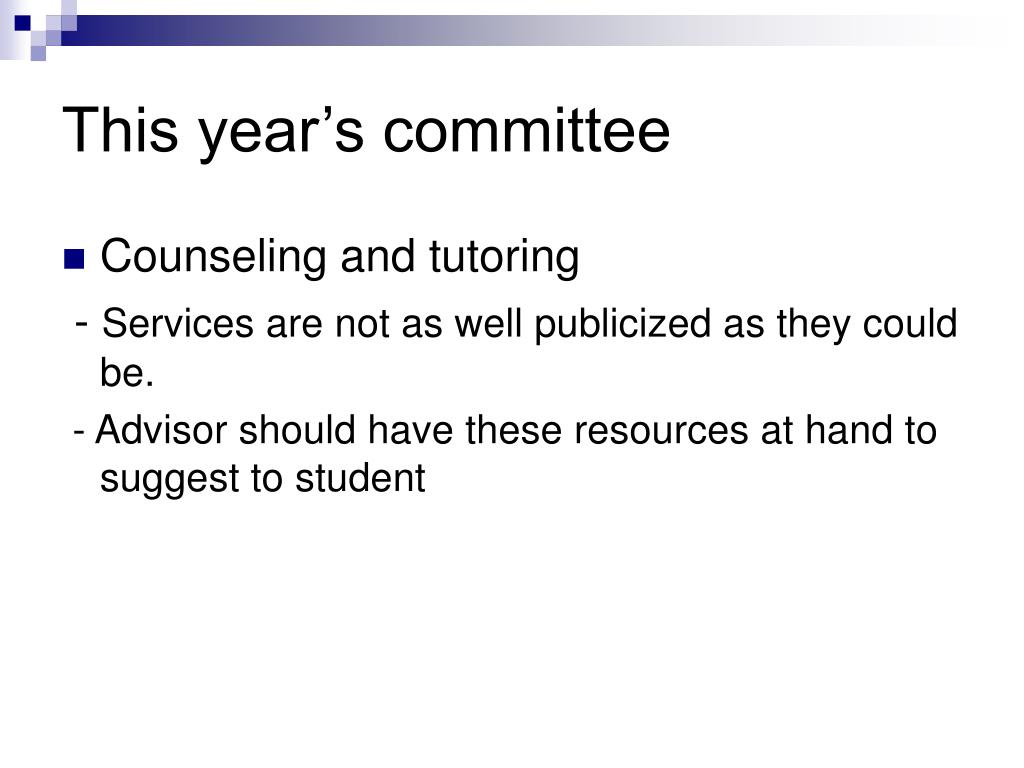 This year’s committee

Counseling and tutoring

- Services are not as well publicized as they could be.

- Advisor should have these resources at hand to suggest to student